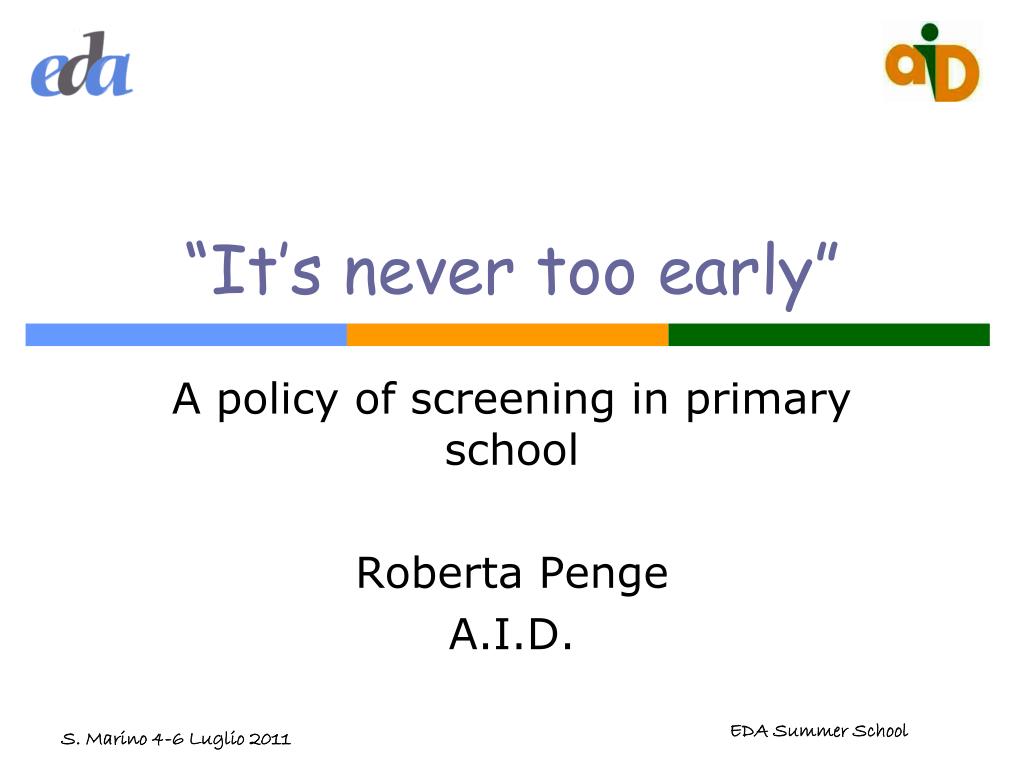 eda

aiD

“It’s never too early”

A policy of screening in primary school

Roberta Penge
A.I.D.

S. Marino 4-6 Luglio 2011

EDA Summer School